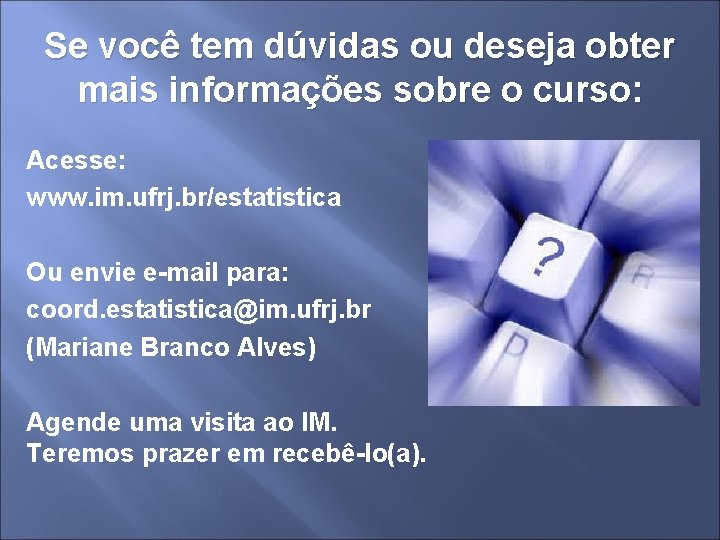 Se você tem dúvidas ou deseja obter mais informações sobre o curso:

Acesse:
www.im.ufrj.br/estatistica

Ou envie e-mail para:
coord.estatistica@im.ufrj.br
(Mariane Branco Alves)

Agende uma visita ao IM.
Teremos prazer em recebê-lo(a).

?
R
D